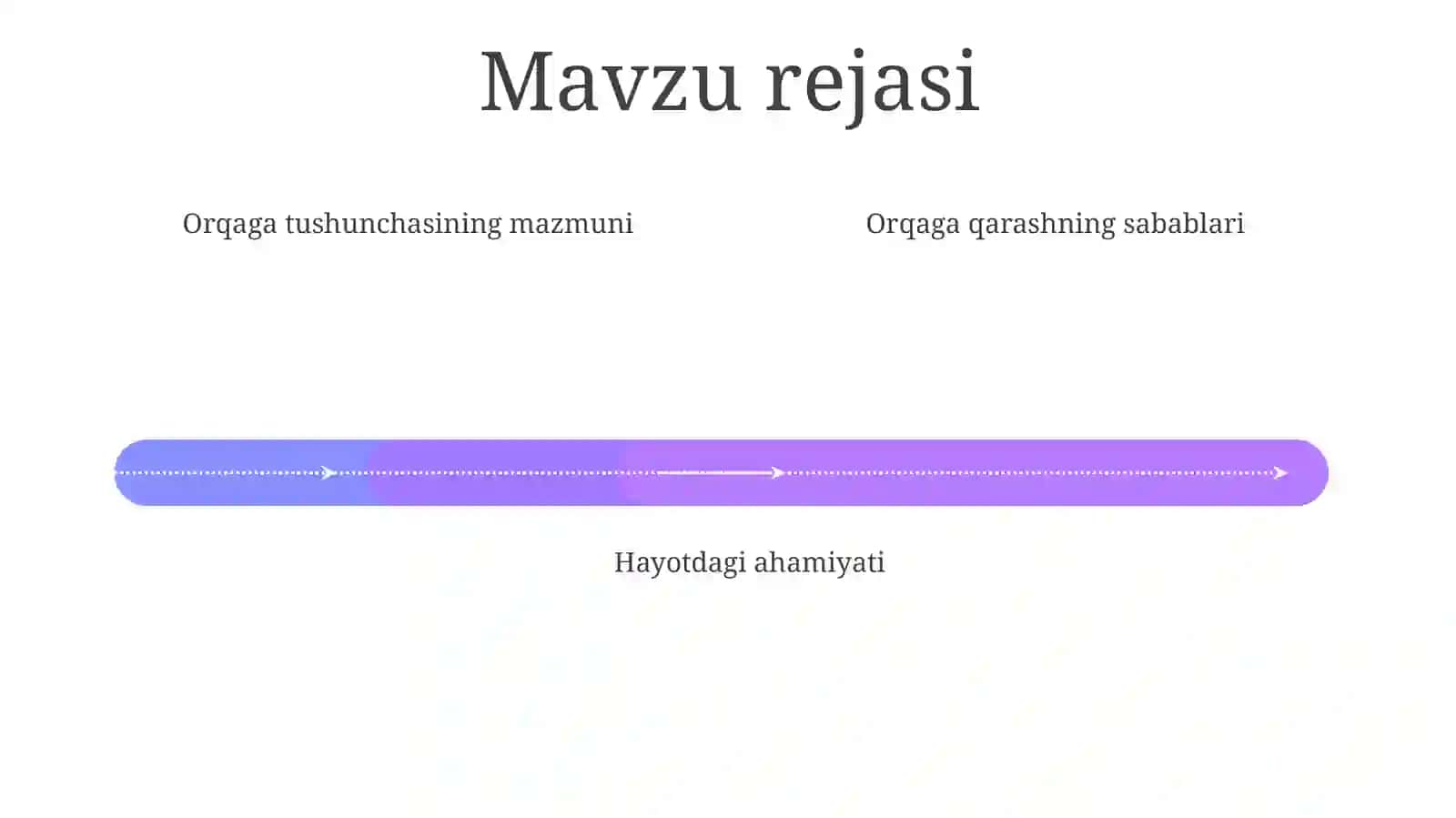 Mavzu rejasi

Orqaga tushunchasining mazmuni

Orqaga qarashning sabablari

Hayotdagi ahamiyati